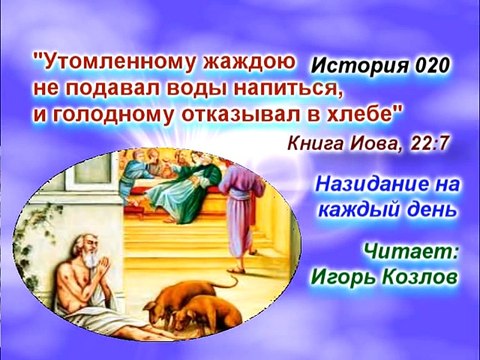 "Утомленному жаждою не подавал воды напиться, и голодному отказывал в хлебе"

История 020

Книга Иова, 22:7

Назидание на каждый день

Читает: Игорь Козлов